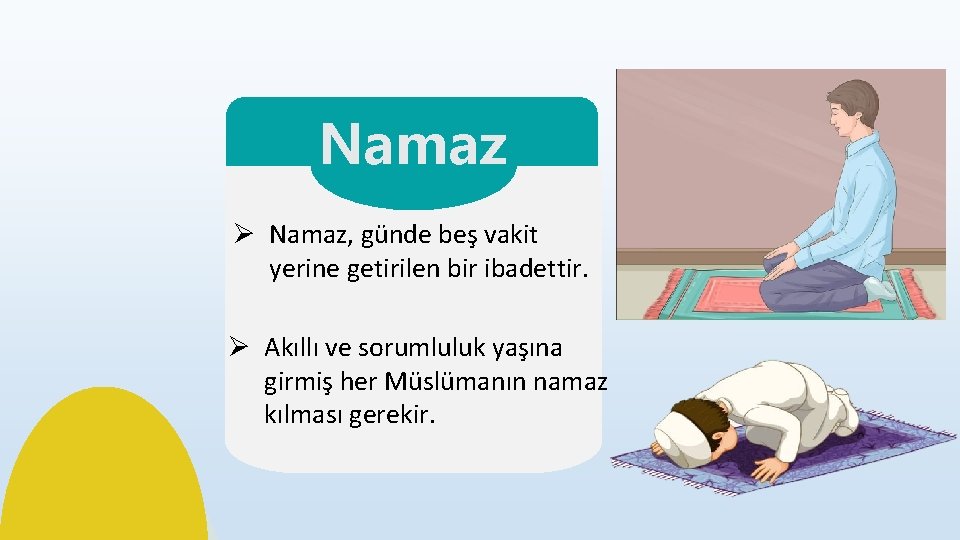 Namaz

➢ Namaz, günde beş vakit yerine getirilen bir ibadettir.

➢ Akıllı ve sorumluluk yaşına girmiş her Müslümanın namaz kılması gerekir.